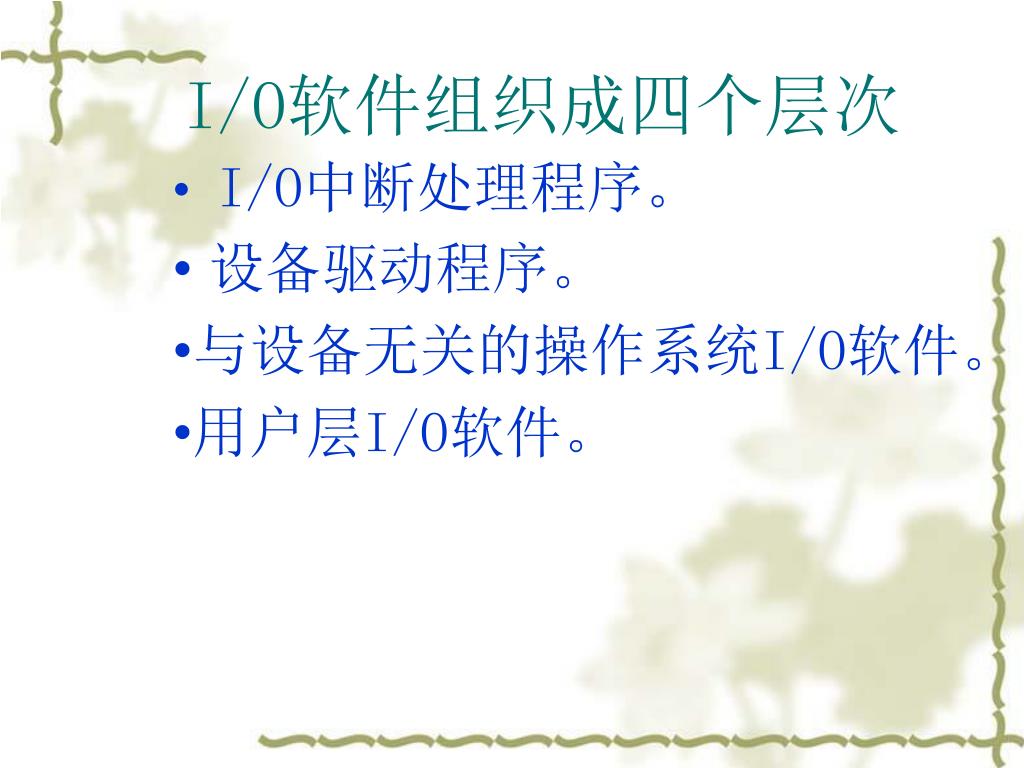 I/O软件组织成四个层次

• I/O中断处理程序。
• 设备驱动程序。
•与设备无关的操作系统I/O软件。
•用户层I/O软件。